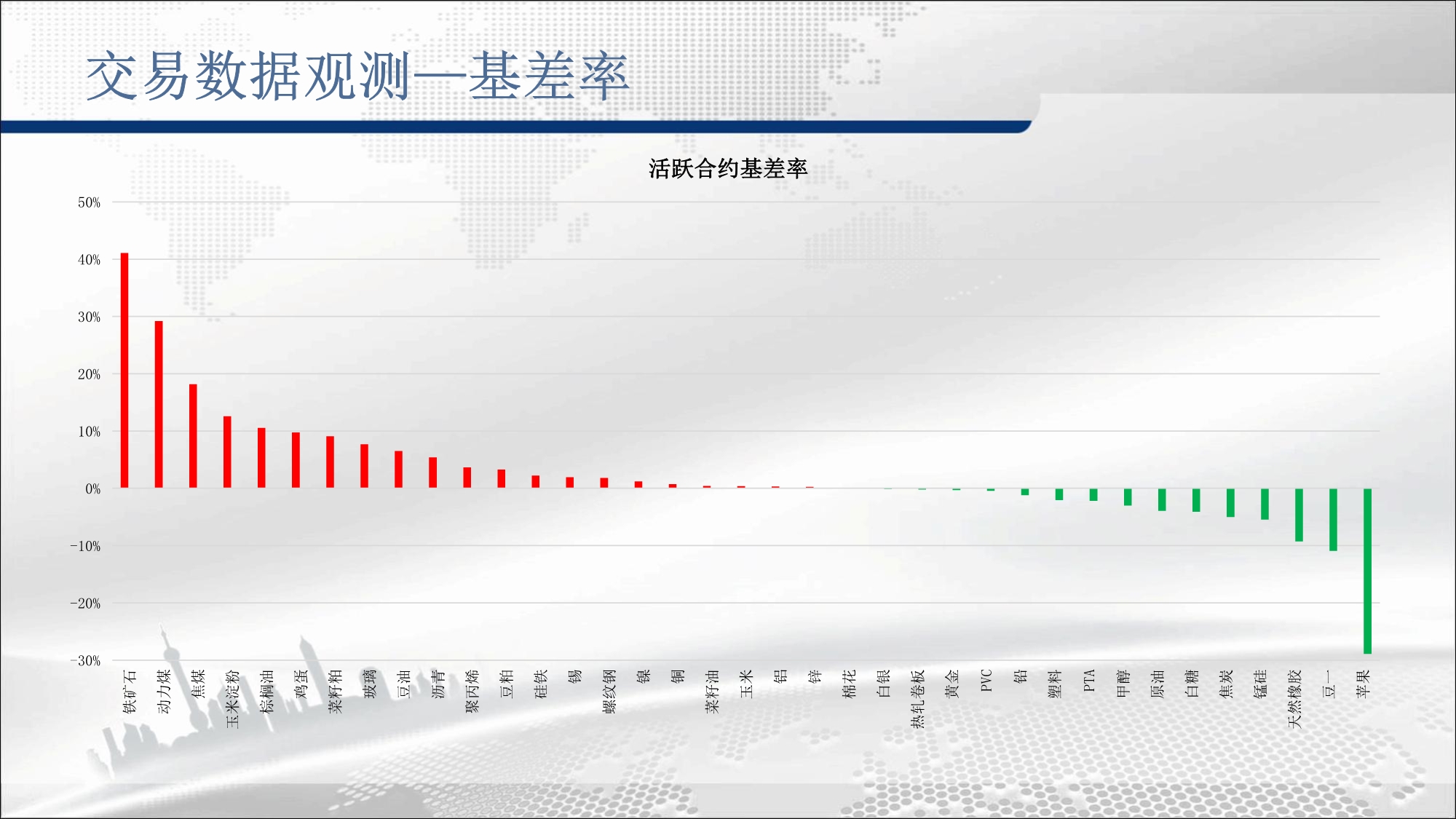 交易数据观测—基差率

活跃合约基差率

50%
40%
30%
20%
10%
0%
-10%
-20%
-30%

铁矿石
动力煤
焦煤
玉米淀粉
棕榈油
鸡蛋
菜籽粕
玻璃
豆油
沥青
聚丙烯
豆粕
硅铁
锡
螺纹钢
镍
铜
菜籽油
玉米
铝
锌
棉花
白银
热轧卷板
黄金
PVC
铅
塑料
PTA
甲醇
原油
白糖
焦炭
锰硅
天然橡胶
豆一
苹果